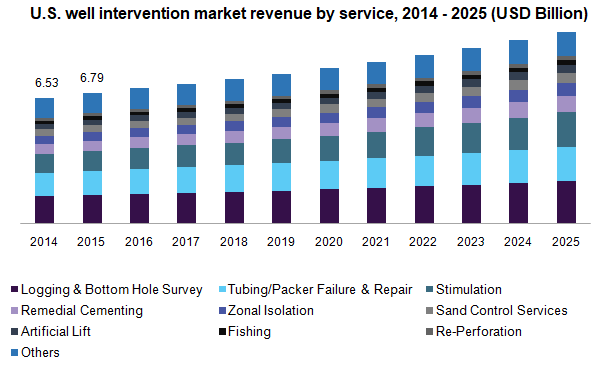 U.S. well intervention market revenue by service, 2014 - 2025 (USD Billion)

6.53
6.79

2014 2015 2016 2017 2018 2019 2020 2021 2022 2023 2024 2025

Logging & Bottom Hole Survey
Tubing/Packer Failure & Repair
Stimulation
Remedial Cementing
Zonal Isolation
Sand Control Services
Artificial Lift
Fishing
Re-Perforation
Others